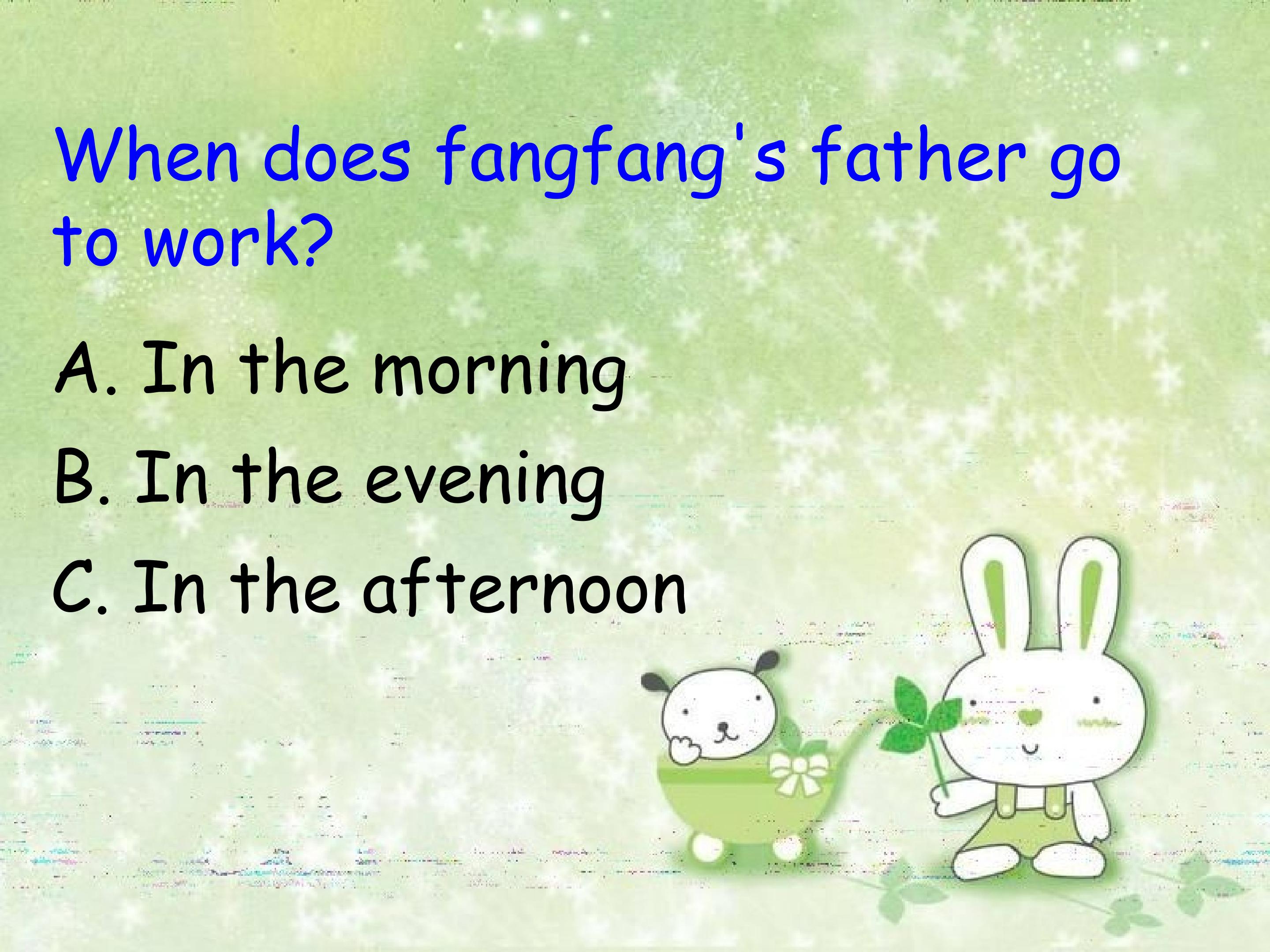 When does fangfang's father go to work?

A. In the morning

B. In the evening

C. In the afternoon